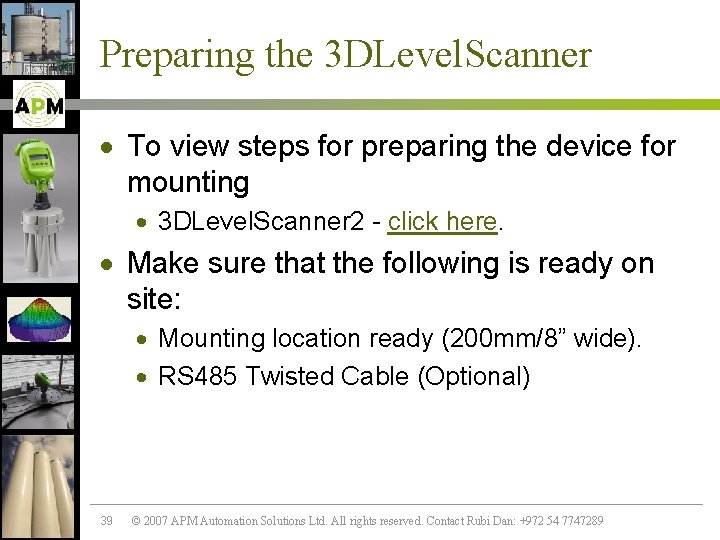 APM

Preparing the 3DLevelScanner

• To view steps for preparing the device for mounting
  • 3DLevelScanner2 - click here.
• Make sure that the following is ready on site:
  • Mounting location ready (200mm/8" wide).
  • RS485 Twisted Cable (Optional)

39 © 2007 APM Automation Solutions Ltd. All rights reserved. Contact Rubi Dan: +972 54 7747289